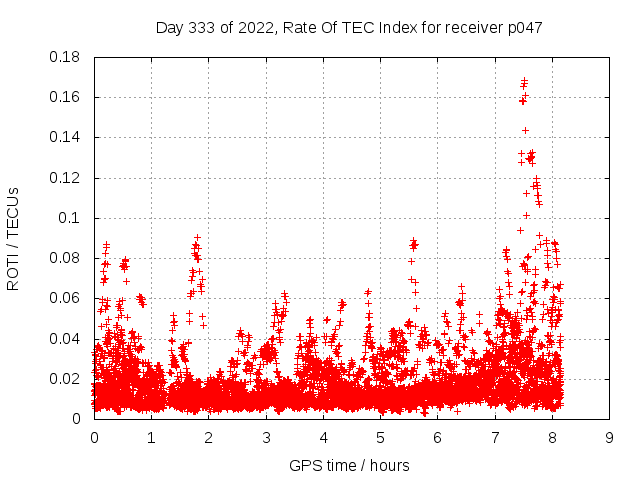 Day 333 of 2022, Rate Of TEC Index for receiver p047

ROTI / TECUs

0.18
0.16
0.14
0.12
0.1
0.08
0.06
0.04
0.02
0

0 1 2 3 4 5 6 7 8 9

GPS time / hours